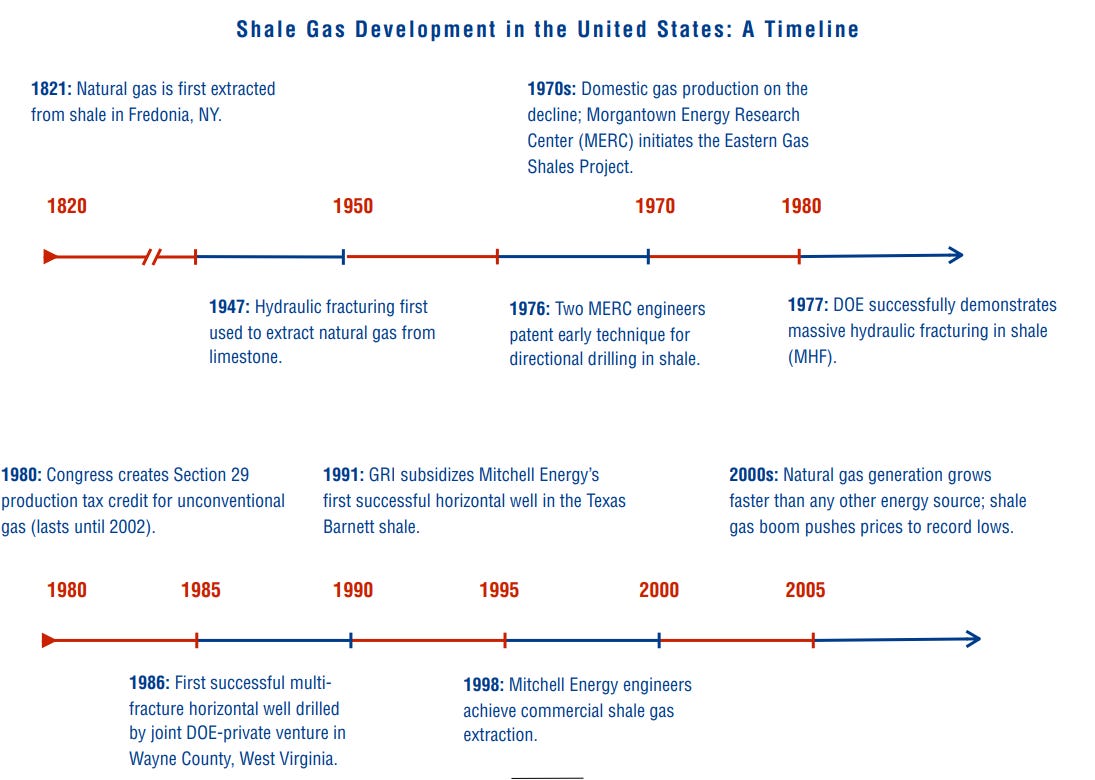 Shale Gas Development in the United States: A Timeline

1821: Natural gas is first extracted from shale in Fredonia, NY.

1970s: Domestic gas production on the decline; Morgantown Energy Research Center (MERC) initiates the Eastern Gas Shales Project.

1820

1950

1970

1980

1947: Hydraulic fracturing first used to extract natural gas from limestone.

1976: Two MERC engineers patent early technique for directional drilling in shale.

1977: DOE successfully demonstrates massive hydraulic fracturing in shale (MHF).

1980: Congress creates Section 29 production tax credit for unconventional gas (lasts until 2002).

1991: GRI subsidizes Mitchell Energy's first successful horizontal well in the Texas Barnett shale.

2000s: Natural gas generation grows faster than any other energy source; shale gas boom pushes prices to record lows.

1980

1985

1990

1995

2000

2005

1986: First successful multi-fracture horizontal well drilled by joint DOE-private venture in Wayne County, West Virginia.

1998: Mitchell Energy engineers achieve commercial shale gas extraction.